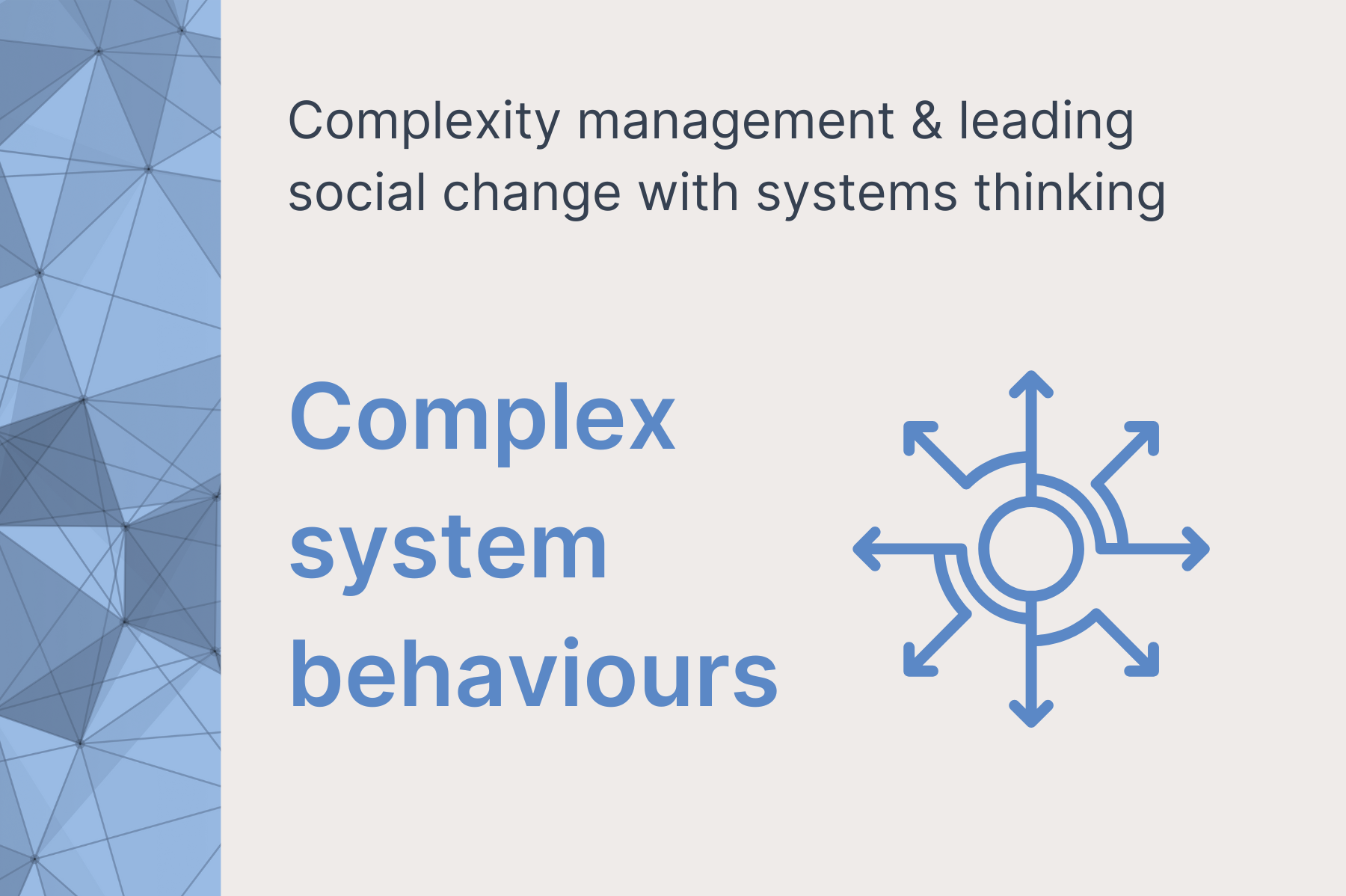 Complexity management & leading social change with systems thinking

Complex system behaviours